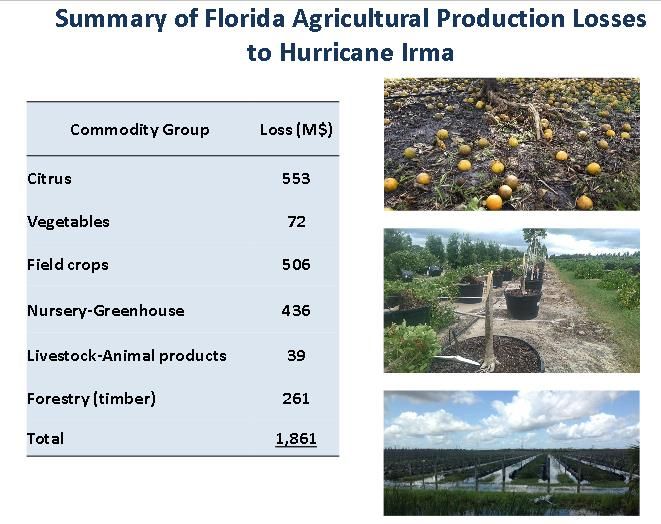 Summary of Florida Agricultural Production Losses to Hurricane Irma

| Commodity Group | Loss (M$) |
|---|---|
| Citrus | 553 |
| Vegetables | 72 |
| Field crops | 506 |
| Nursery-Greenhouse | 436 |
| Livestock-Animal products | 39 |
| Forestry (timber) | 261 |
| Total | 1,861 |